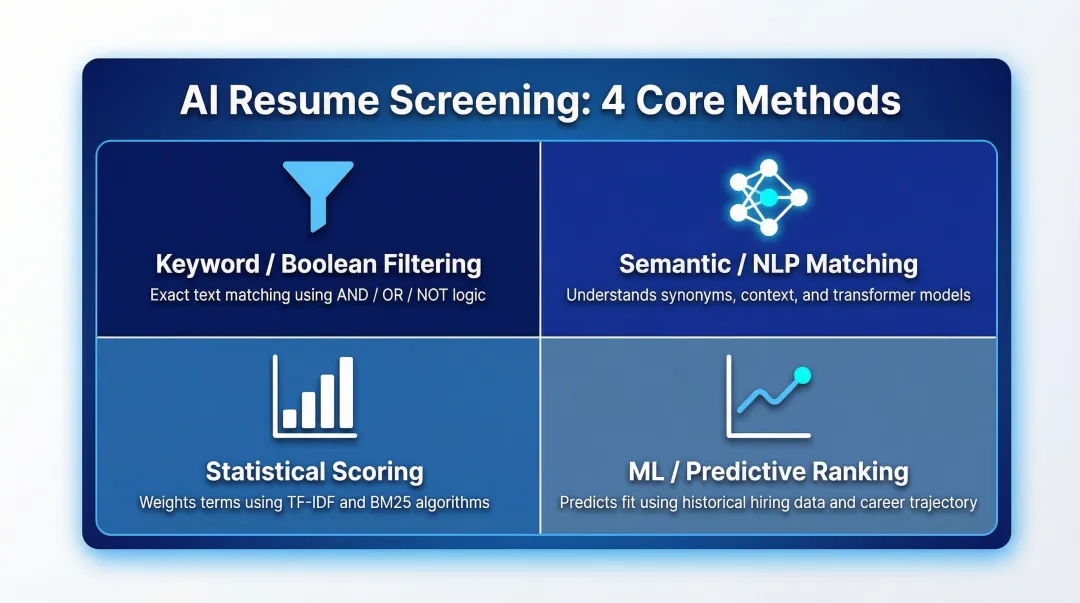 AI Resume Screening: 4 Core Methods

Keyword / Boolean Filtering
Exact text matching using AND / OR / NOT logic

Semantic / NLP Matching
Understands synonyms, context, and transformer models

Statistical Scoring
Weights terms using TF-IDF and BM25 algorithms

ML / Predictive Ranking
Predicts fit using historical hiring data and career trajectory